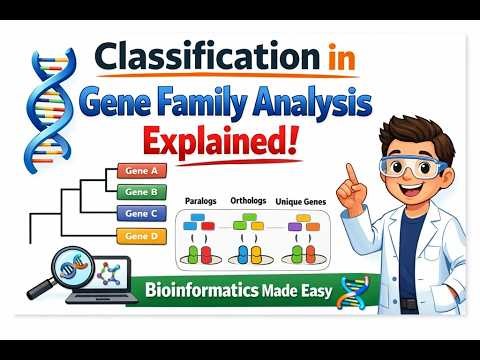 Classification in
Gene Family Analysis
Explained!

Gene A
Gene B
Gene C
Gene D

Paralogs
Orthologs
Unique Genes

Bioinformatics Made Easy